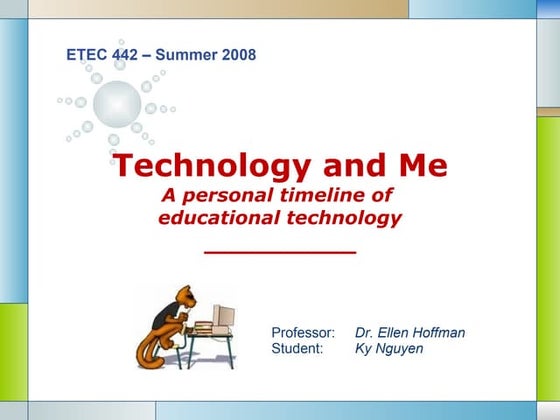 ETEC 442 – Summer 2008

Technology and Me
A personal timeline of educational technology

Professor: Dr. Ellen Hoffman
Student: Ky Nguyen